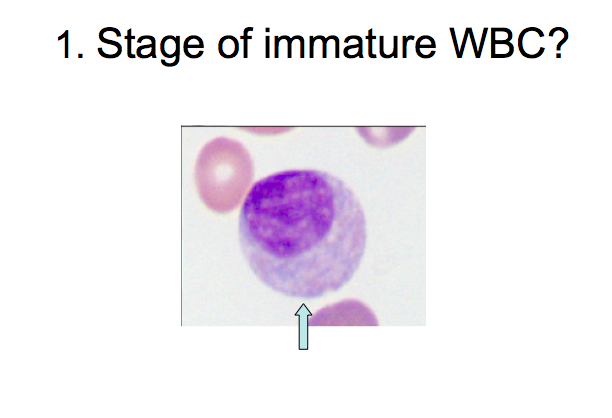 1. Stage of immature WBC?